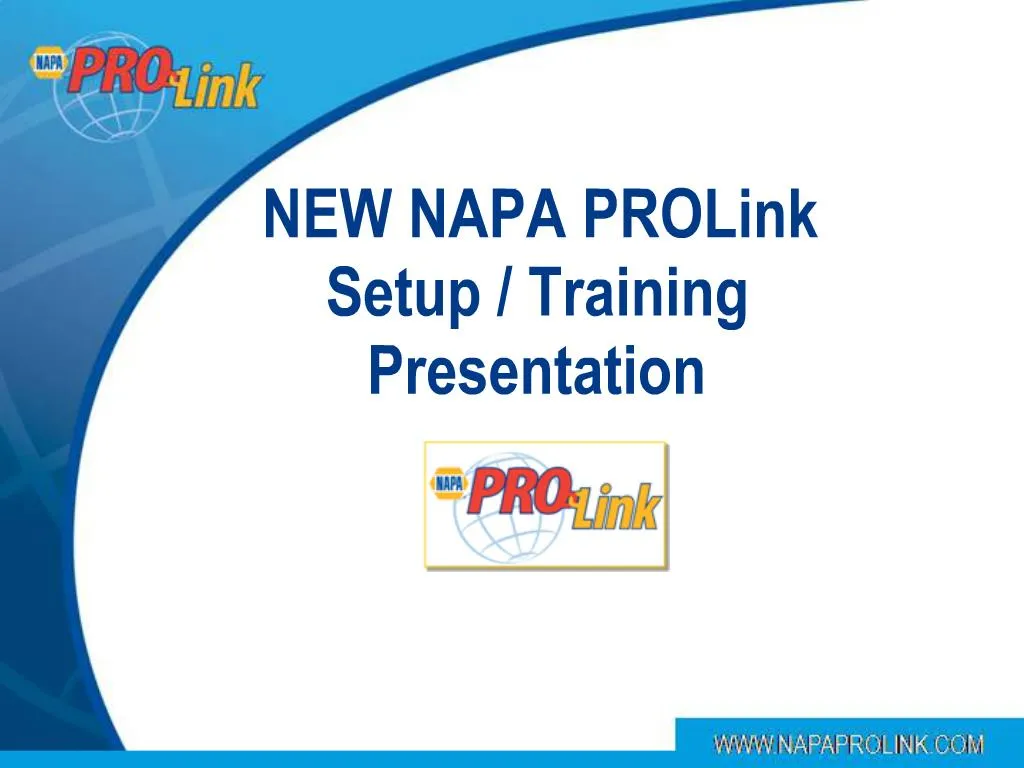 NAPA PRO-Link

NEW NAPA PROLink
Setup / Training
Presentation

NAPA PRO-Link

WWW.NAPAPROLINK.COM